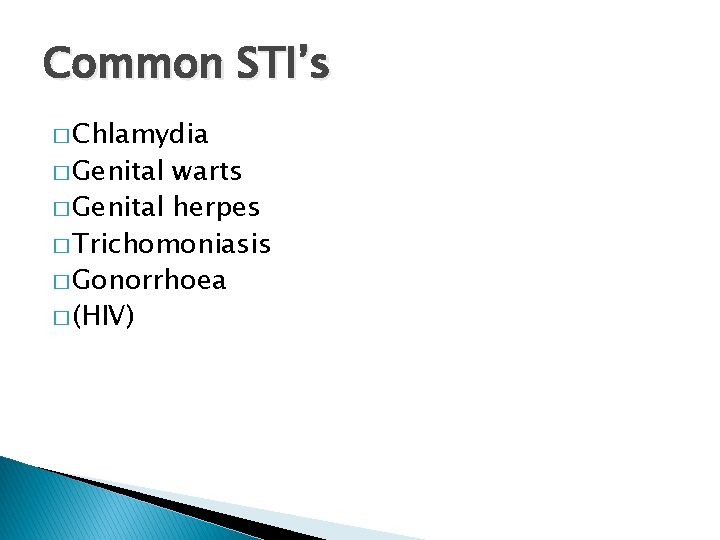 Common STI's

□ Chlamydia
□ Genital warts
□ Genital herpes
□ Trichomoniasis
□ Gonorrhoea
□ (HIV)